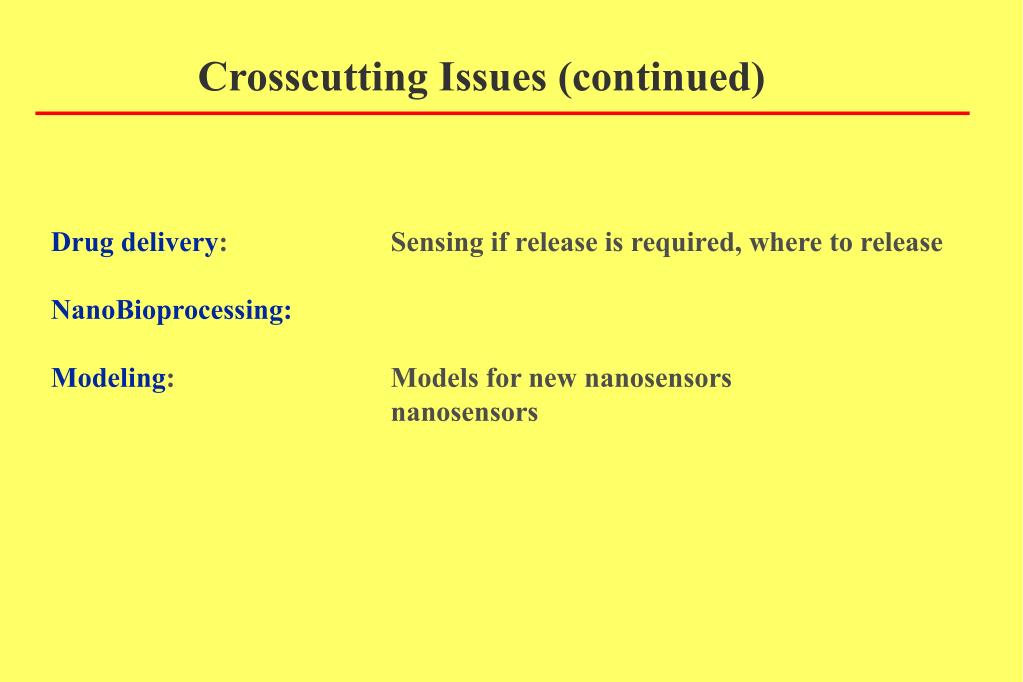 Crosscutting Issues (continued)

Drug delivery: Sensing if release is required, where to release

NanoBioprocessing:

Modeling: Models for new nanosensors
nanosensors